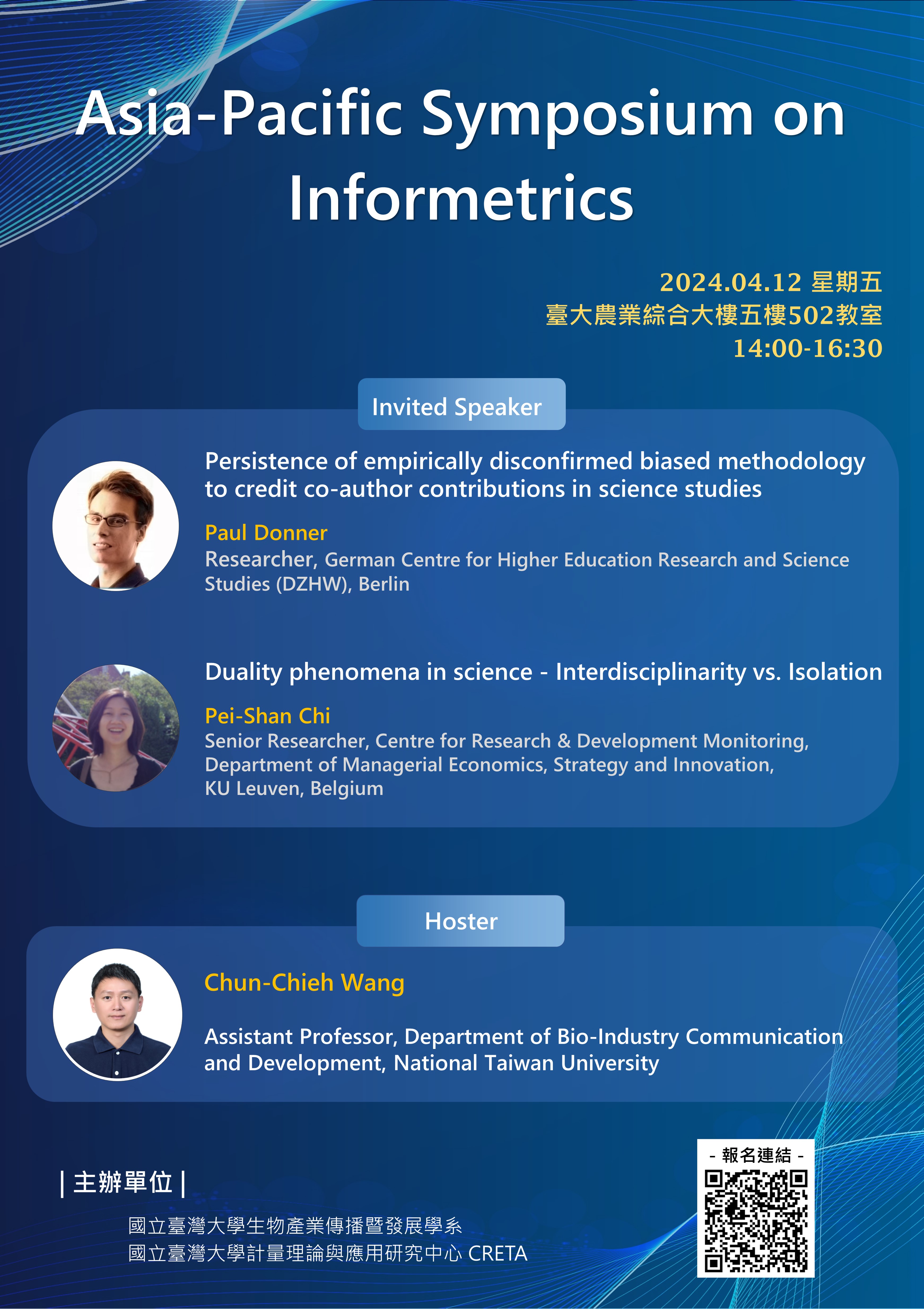 Asia-Pacific Symposium on Informetrics

2024.04.12 星期五
臺大農業綜合大樓五樓502教室
14:00-16:30

Invited Speaker

Persistence of empirically disconfirmed biased methodology to credit co-author contributions in science studies

Paul Donner
Researcher, German Centre for Higher Education Research and Science Studies (DZHW), Berlin

Duality phenomena in science - Interdisciplinarity vs. Isolation

Pei-Shan Chi
Senior Researcher, Centre for Research & Development Monitoring, Department of Managerial Economics, Strategy and Innovation, KU Leuven, Belgium

Hoster

Chun-Chieh Wang

Assistant Professor, Department of Bio-Industry Communication and Development, National Taiwan University

| 主辦單位 |

國立臺灣大學生物產業傳播暨發展學系
國立臺灣大學計量理論與應用研究中心 CRETA

- 報名連結 -